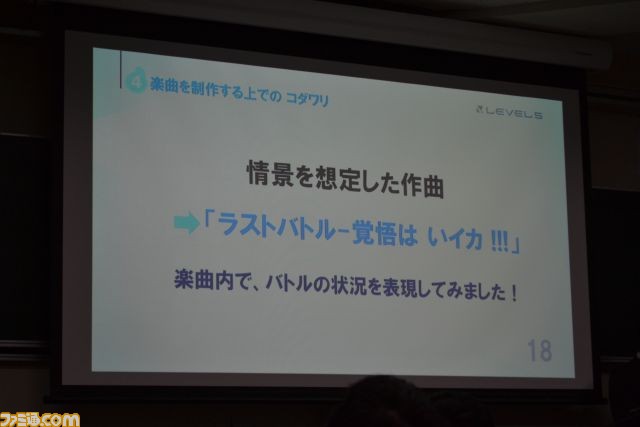 4 楽曲を制作する上での コダワリ

LEVEL5

情景を想定した作曲

「ラストバトル－覚悟は いイカ !!!」

楽曲内で、バトルの状況を表現してみました！

18

ファミ通.com